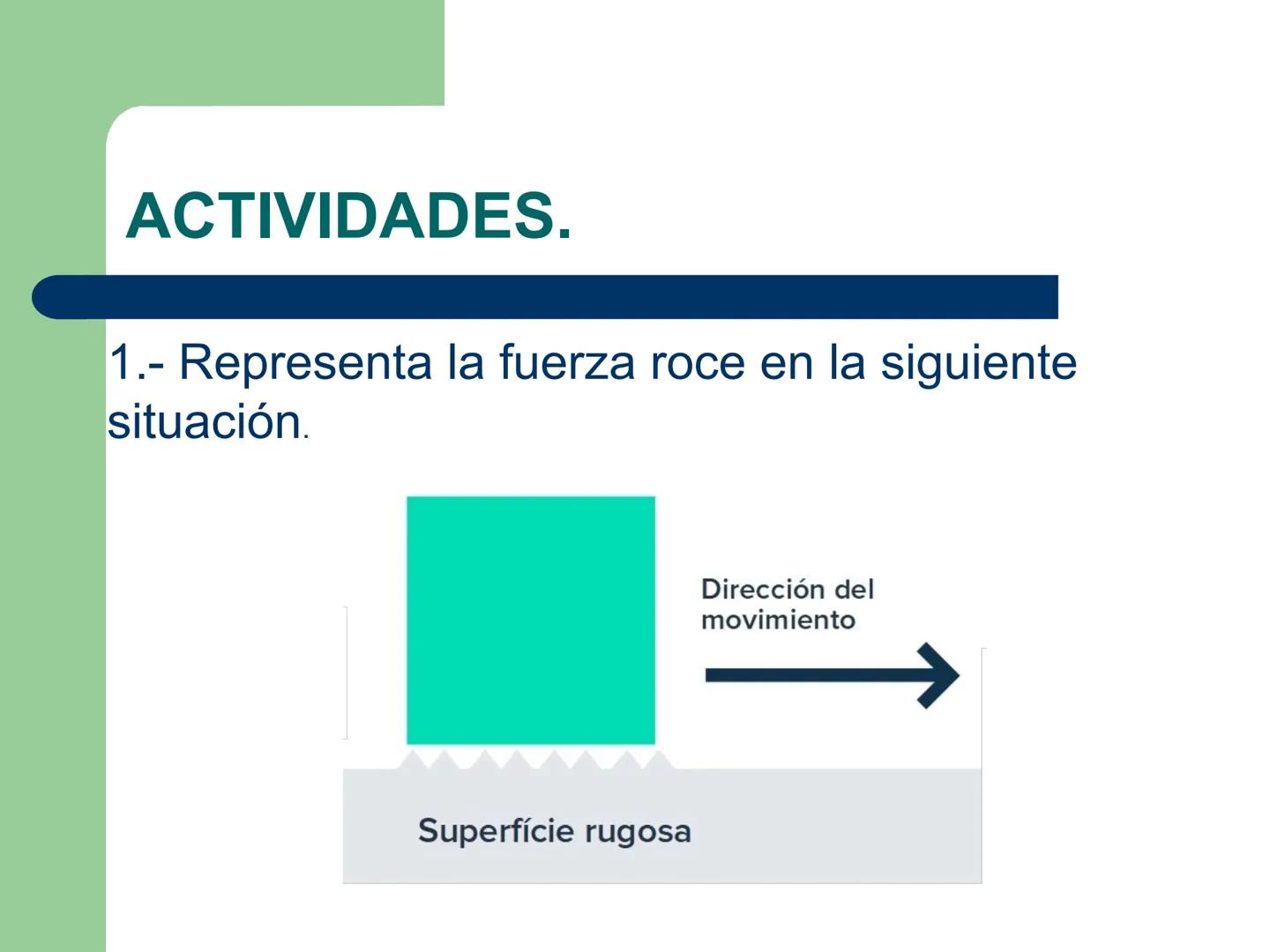 ACTIVIDADES.

1.- Representa la fuerza roce en la siguiente situación.

Dirección del movimiento

Superfície rugosa